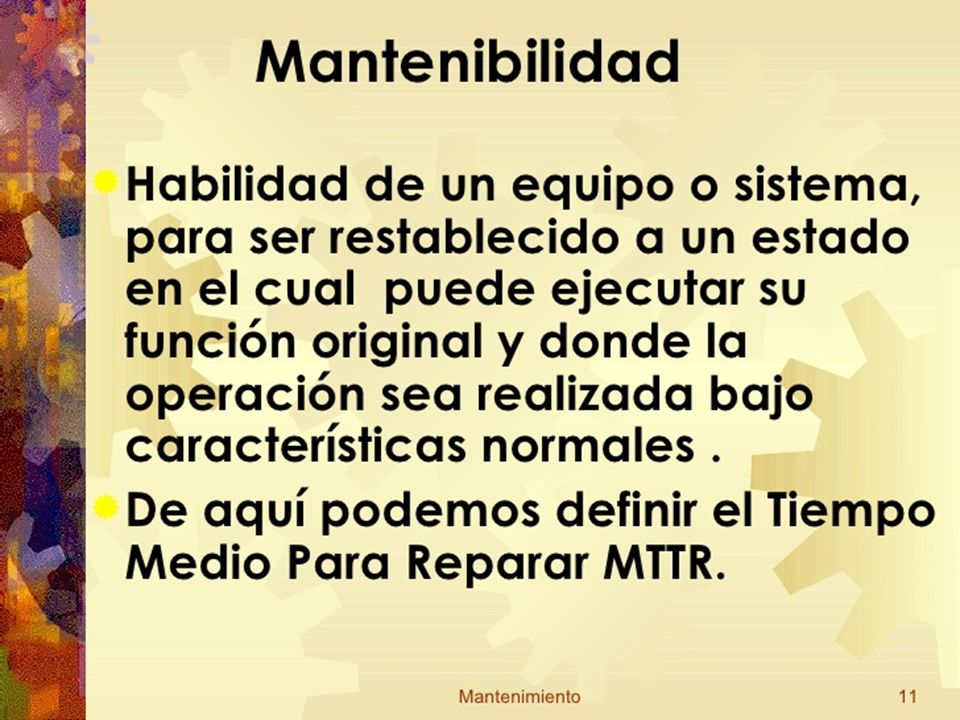 Mantenibilidad

Habilidad de un equipo o sistema, para ser restablecido a un estado en el cual puede ejecutar su función original y donde la operación sea realizada bajo características normales .

De aquí podemos definir el Tiempo Medio Para Reparar MTTR.

Mantenimiento

11